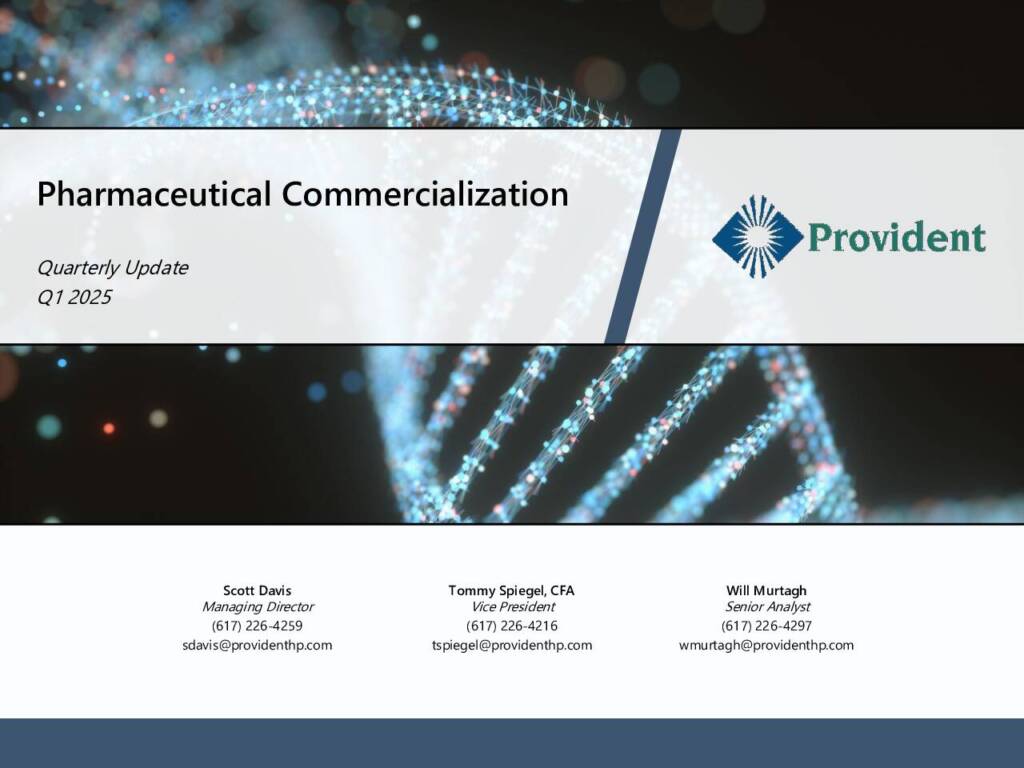 Pharmaceutical Commercialization

Quarterly Update
Q1 2025

Provident

Scott Davis
Managing Director
(617) 226-4259
sdavis@providenthp.com

Tommy Spiegel, CFA
Vice President
(617) 226-4216
tspiegel@providenthp.com

Will Murtagh
Senior Analyst
(617) 226-4297
wmurtagh@providenthp.com